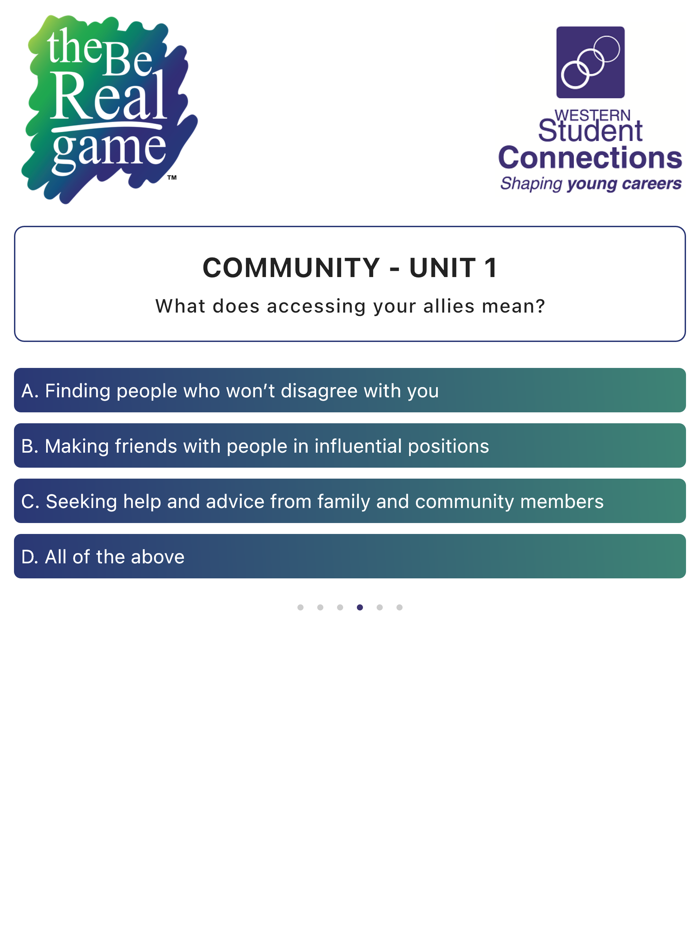 the Be Real game™

WESTERN Student Connections
Shaping young careers

COMMUNITY - UNIT 1
What does accessing your allies mean?

A. Finding people who won't disagree with you

B. Making friends with people in influential positions

C. Seeking help and advice from family and community members

D. All of the above